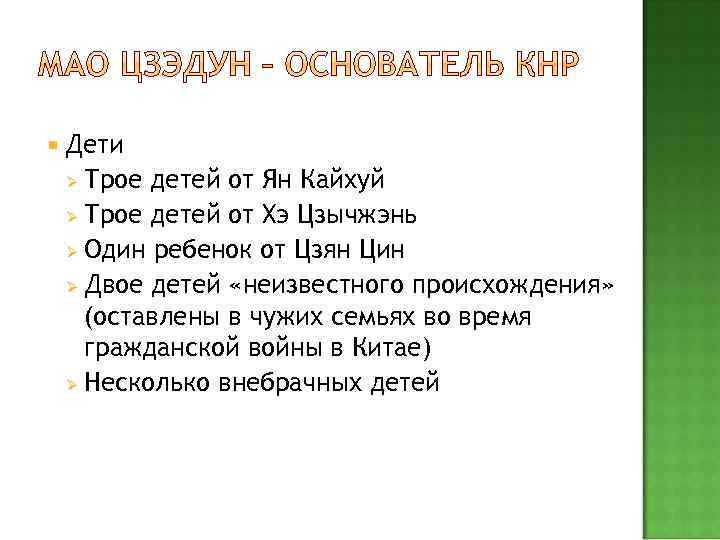 МАО ЦЗЭДУН – ОСНОВАТЕЛЬ КНР

Дети
Трое детей от Ян Кайхуй
Трое детей от Хэ Цзычжэнь
Один ребенок от Цзян Цин
Двое детей «неизвестного происхождения» (оставлены в чужих семьях во время гражданской войны в Китае)
Несколько внебрачных детей